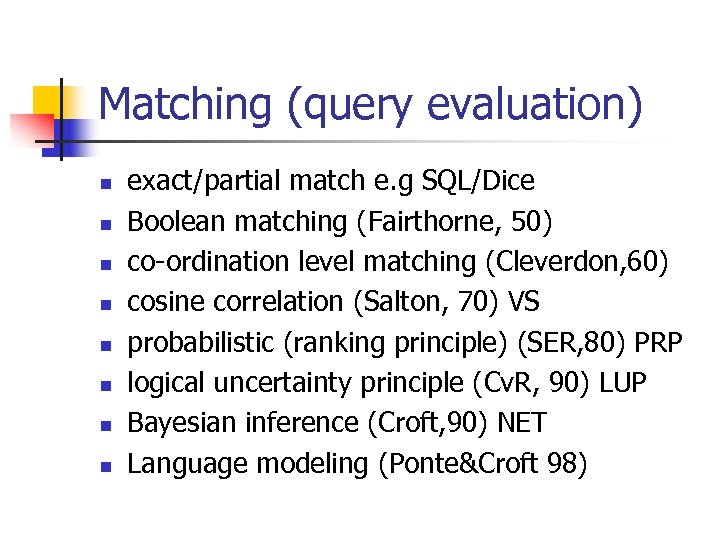 Matching (query evaluation)

- exact/partial match e.g SQL/Dice
- Boolean matching (Fairthorne, 50)
- co-ordination level matching (Cleverdon,60)
- cosine correlation (Salton, 70) VS
- probabilistic (ranking principle) (SER,80) PRP
- logical uncertainty principle (CvR, 90) LUP
- Bayesian inference (Croft,90) NET
- Language modeling (Ponte&Croft 98)